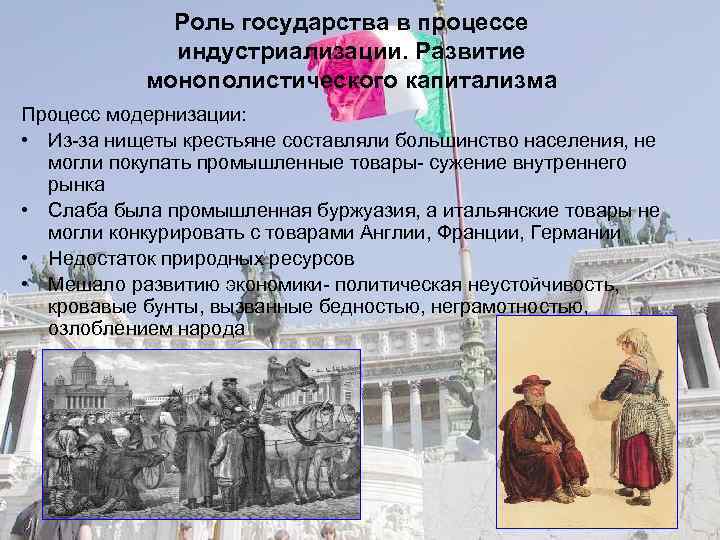 Роль государства в процессе индустриализации. Развитие монополистического капитализма

Процесс модернизации:

• Из-за нищеты крестьяне составляли большинство населения, не могли покупать промышленные товары- сужение внутреннего рынка
• Слаба была промышленная буржуазия, а итальянские товары не могли конкурировать с товарами Англии, Франции, Германии
• Недостаток природных ресурсов
• Мешало развитию экономики- политическая неустойчивость, кровавые бунты, вызванные бедностью, неграмотностью, озлоблением народа